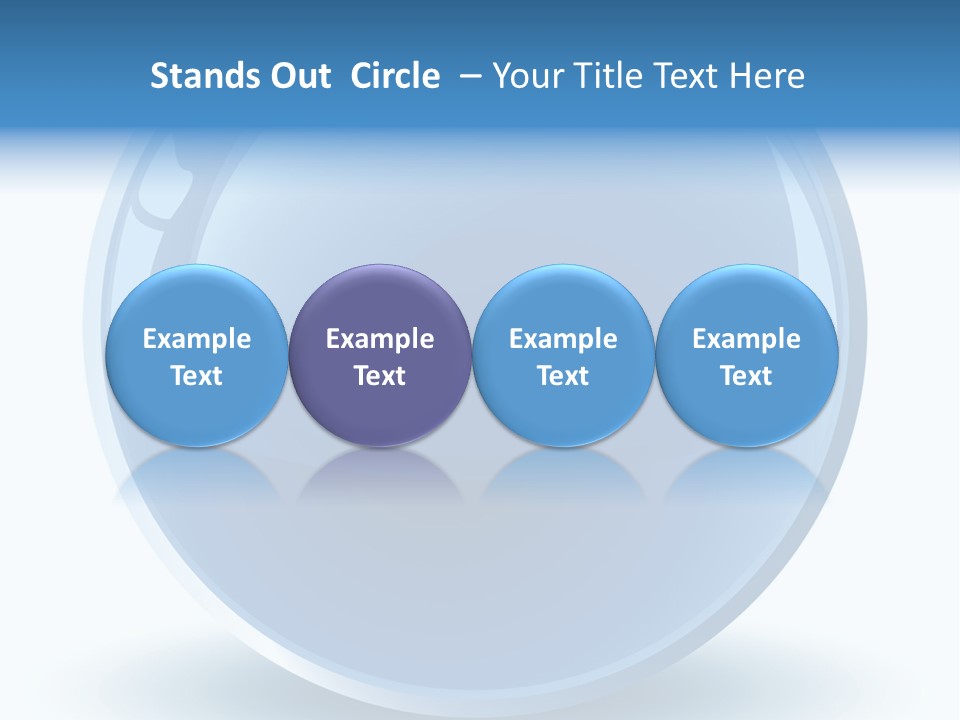 Stands Out Circle – Your Title Text Here

Example Text

Example Text

Example Text

Example Text